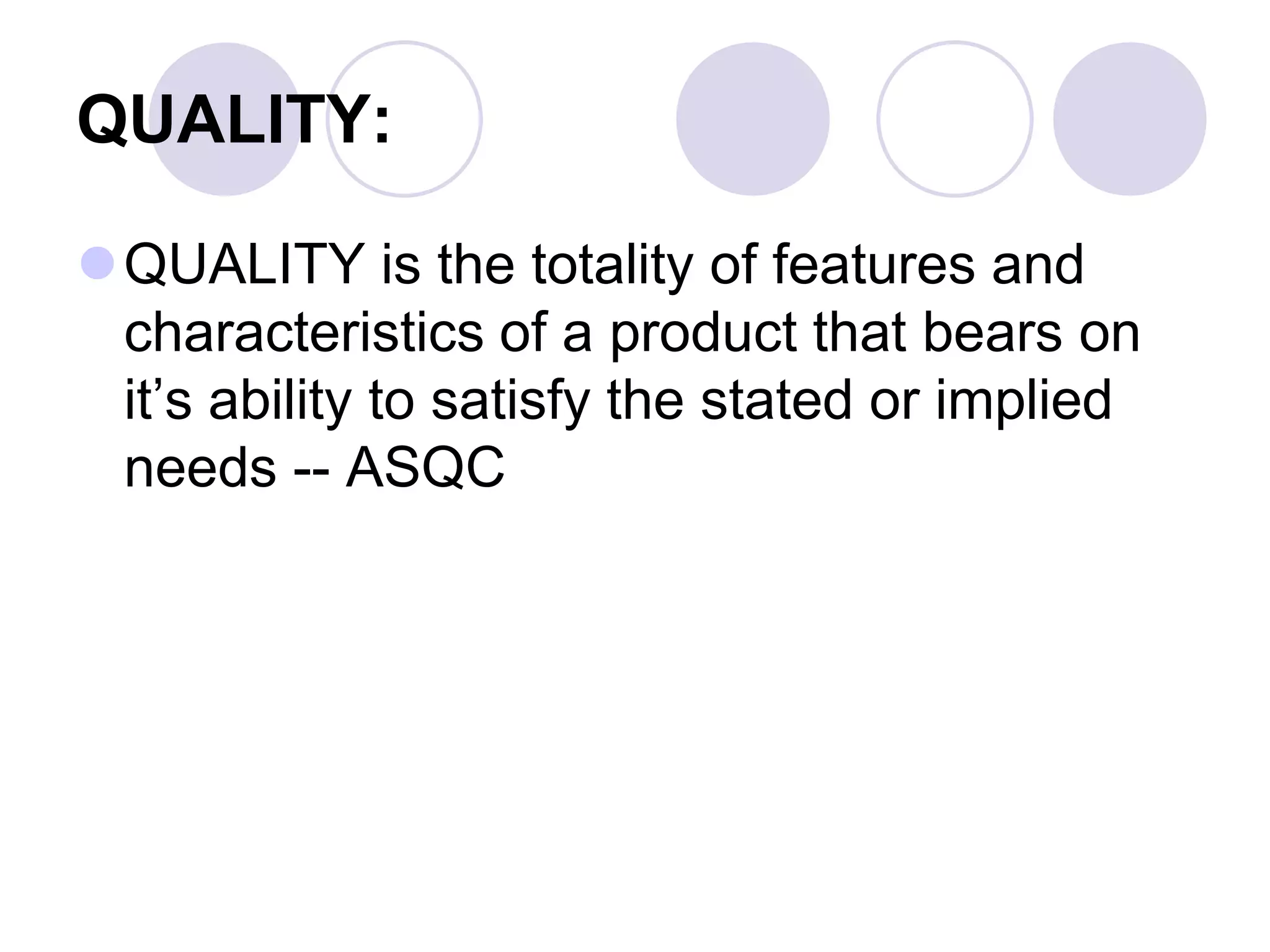 QUALITY:

QUALITY is the totality of features and characteristics of a product that bears on it’s ability to satisfy the stated or implied needs -- ASQC